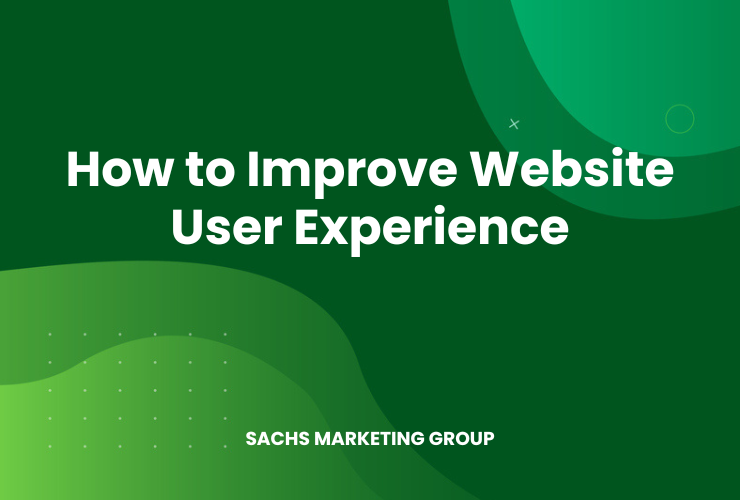 How to Improve Website User Experience

SACHS MARKETING GROUP